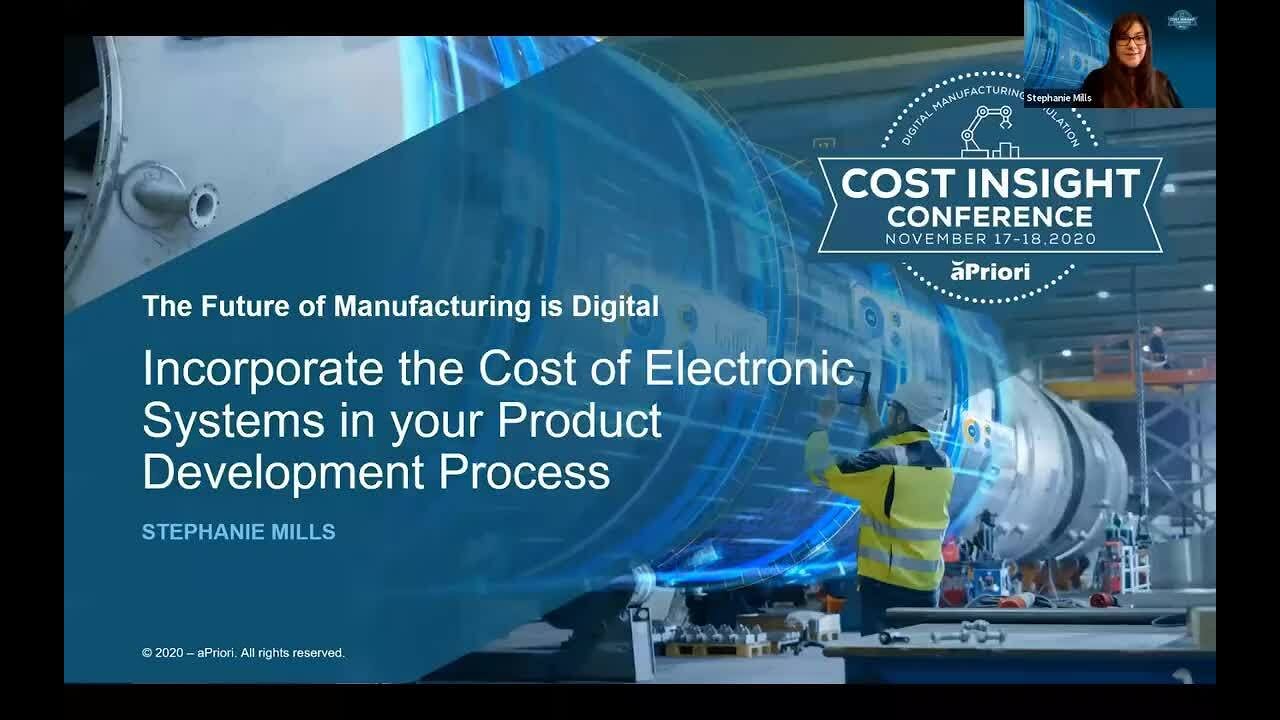 Stephanie Mills

DIGITAL MANUFACTURING SIMULATION

COST INSIGHT CONFERENCE
NOVEMBER 17-18, 2020

aPriori

The Future of Manufacturing is Digital

Incorporate the Cost of Electronic Systems in your Product Development Process

STEPHANIE MILLS

© 2020 – aPriori. All rights reserved.